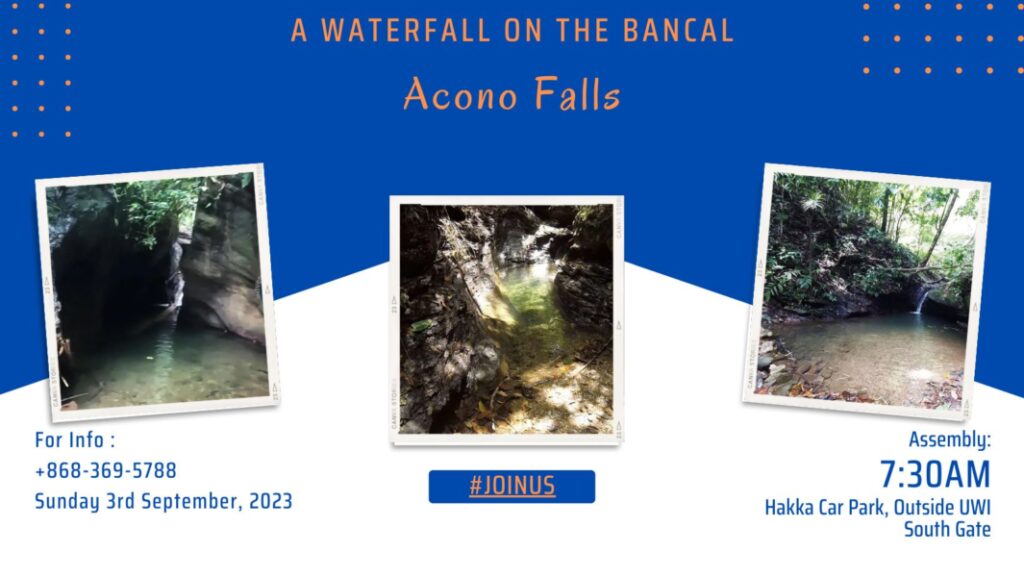 A WATERFALL ON THE BANCAL

Acono Falls

For Info :
+868-369-5788
Sunday 3rd September, 2023

#JOINUS

Assembly:
7:30AM
Hakka Car Park, Outside UWI South Gate